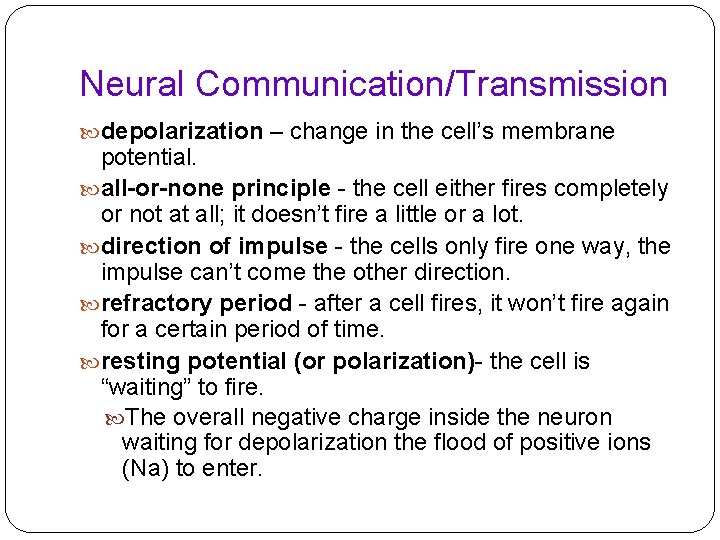 Neural Communication/Transmission

depolarization – change in the cell's membrane potential.

all-or-none principle - the cell either fires completely or not at all; it doesn't fire a little or a lot.

direction of impulse - the cells only fire one way, the impulse can't come the other direction.

refractory period - after a cell fires, it won't fire again for a certain period of time.

resting potential (or polarization)- the cell is "waiting" to fire.

The overall negative charge inside the neuron waiting for depolarization the flood of positive ions (Na) to enter.